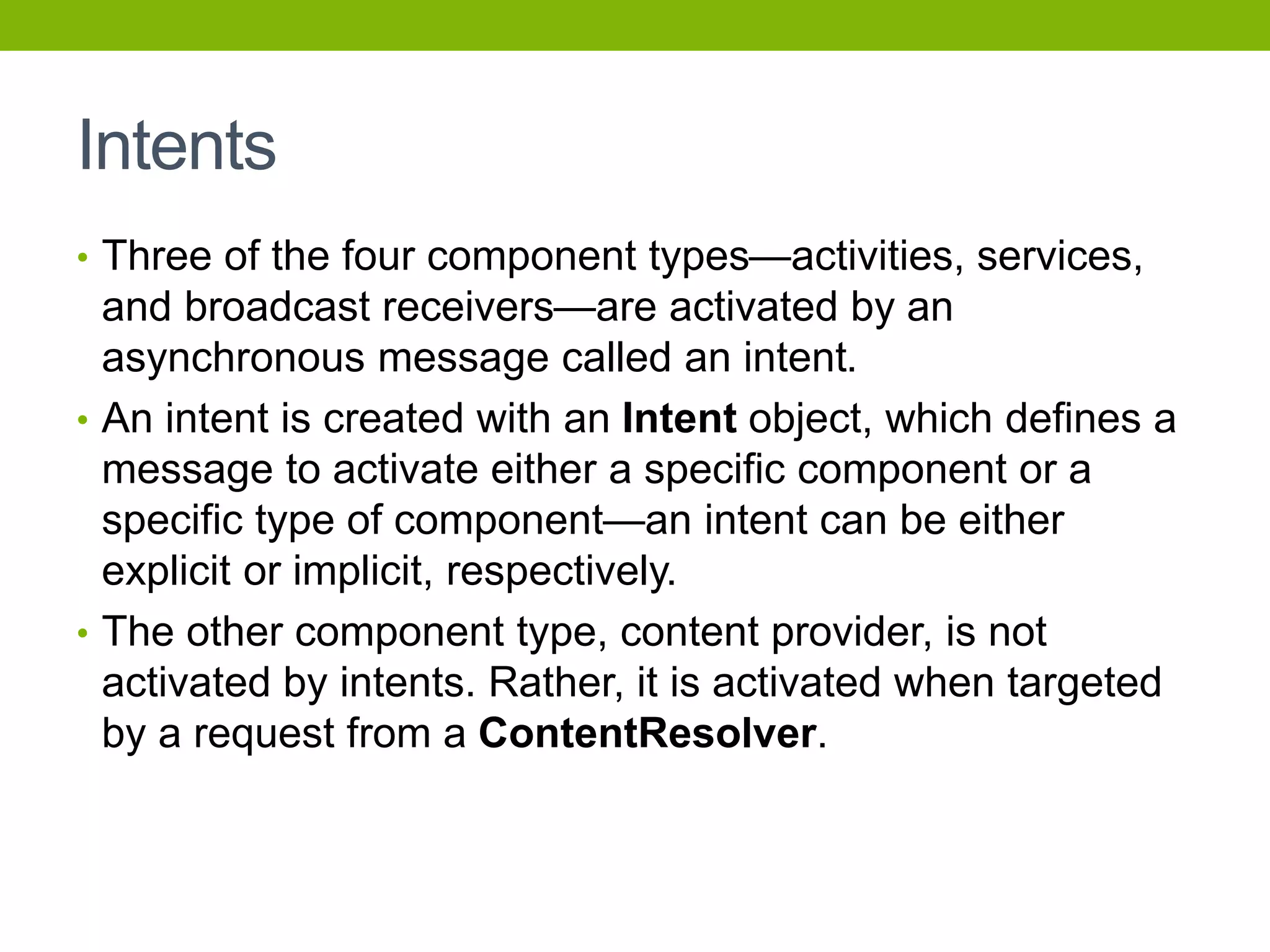 Intents

• Three of the four component types—activities, services, and broadcast receivers—are activated by an asynchronous message called an intent.
• An intent is created with an Intent object, which defines a message to activate either a specific component or a specific type of component—an intent can be either explicit or implicit, respectively.
• The other component type, content provider, is not activated by intents. Rather, it is activated when targeted by a request from a ContentResolver.